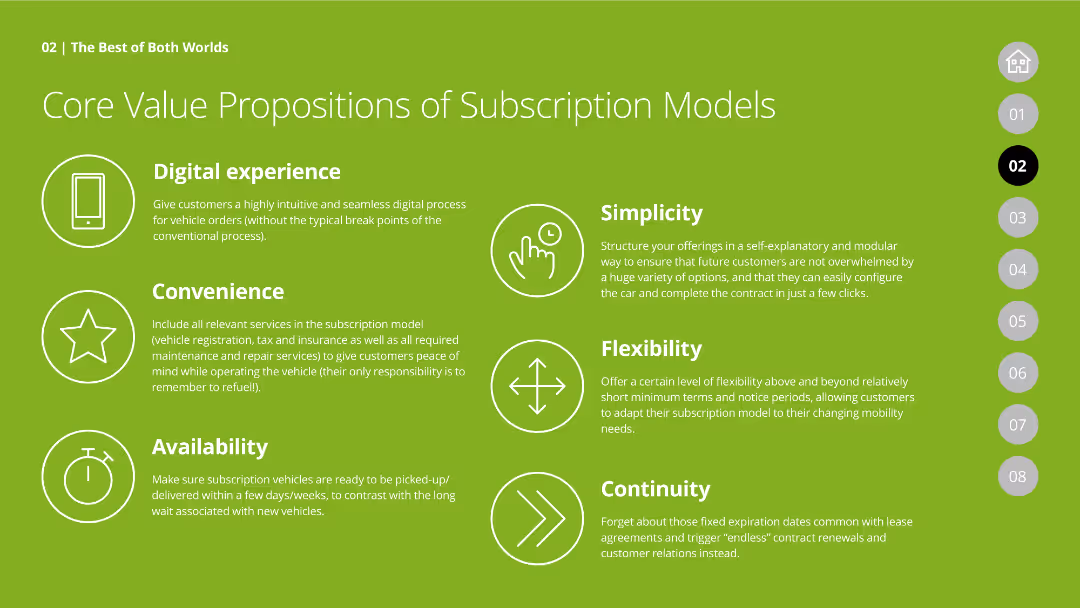 02 | The Best of Both Worlds

Core Value Propositions of Subscription Models

Digital experience

Give customers a highly intuitive and seamless digital process for vehicle orders (without the typical break points of the conventional process).

Convenience

Include all relevant services in the subscription model (vehicle registration, tax and insurance as well as all required maintenance and repair services) to give customers peace of mind while operating the vehicle (their only responsibility is to remember to refuel!).

Availability

Make sure subscription vehicles are ready to be picked-up/ delivered within a few days/weeks, to contrast with the long wait associated with new vehicles.

Simplicity

Structure your offerings in a self-explanatory and modular way to ensure that future customers are not overwhelmed by a huge variety of options, and that they can easily configure the car and complete the contract in just a few clicks.

Flexibility

Offer a certain level of flexibility above and beyond relatively short minimum terms and notice periods, allowing customers to adapt their subscription model to their changing mobility needs.

Continuity

Forget about those fixed expiration dates common with lease agreements and trigger "endless" contract renewals and customer relations instead.

01
02
03
04
05
06
07
08